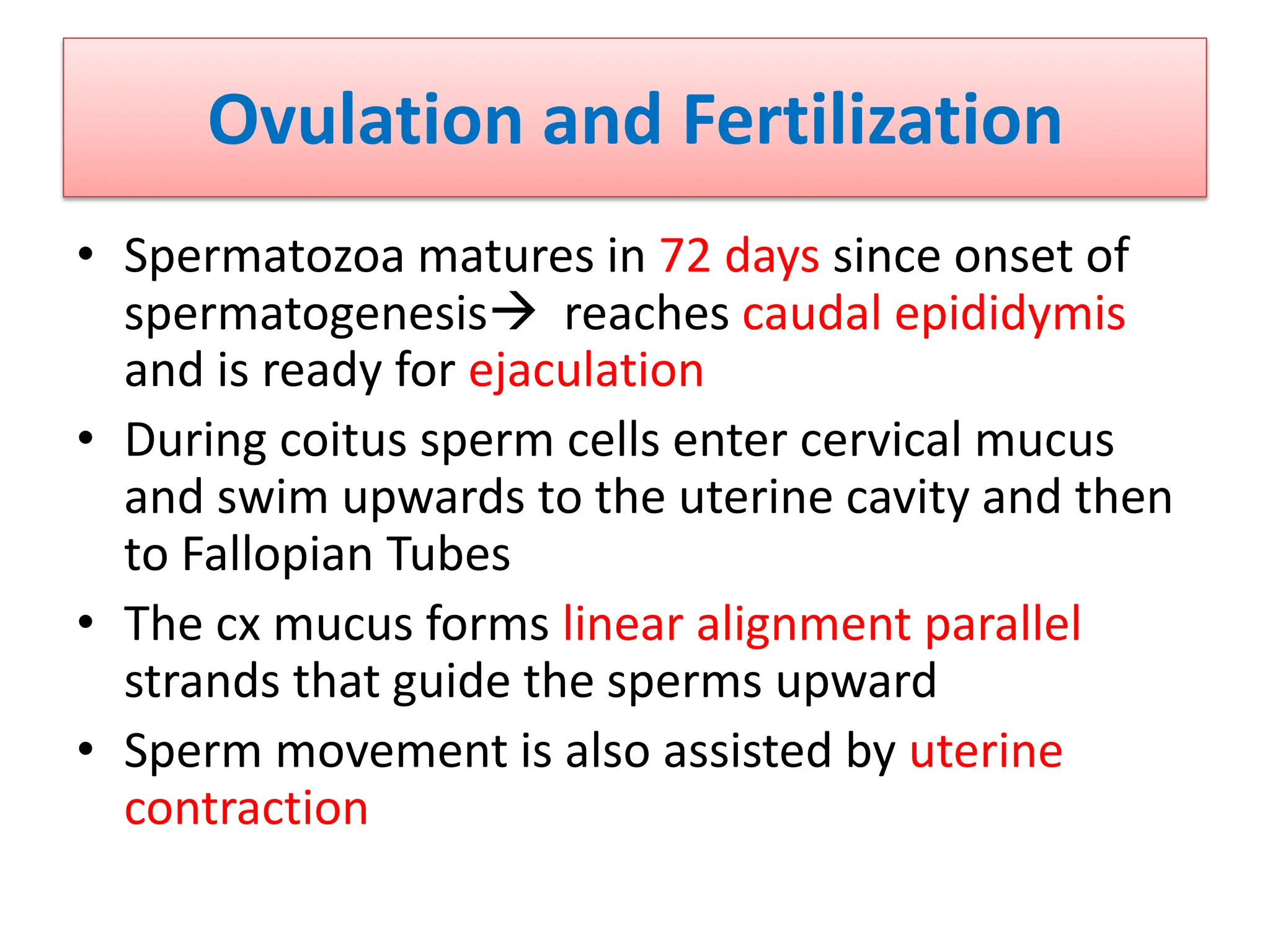 Ovulation and Fertilization

• Spermatozoa matures in 72 days since onset of spermatogenesis→ reaches caudal epididymis and is ready for ejaculation

• During coitus sperm cells enter cervical mucus and swim upwards to the uterine cavity and then to Fallopian Tubes

• The cx mucus forms linear alignment parallel strands that guide the sperms upward

• Sperm movement is also assisted by uterine contraction